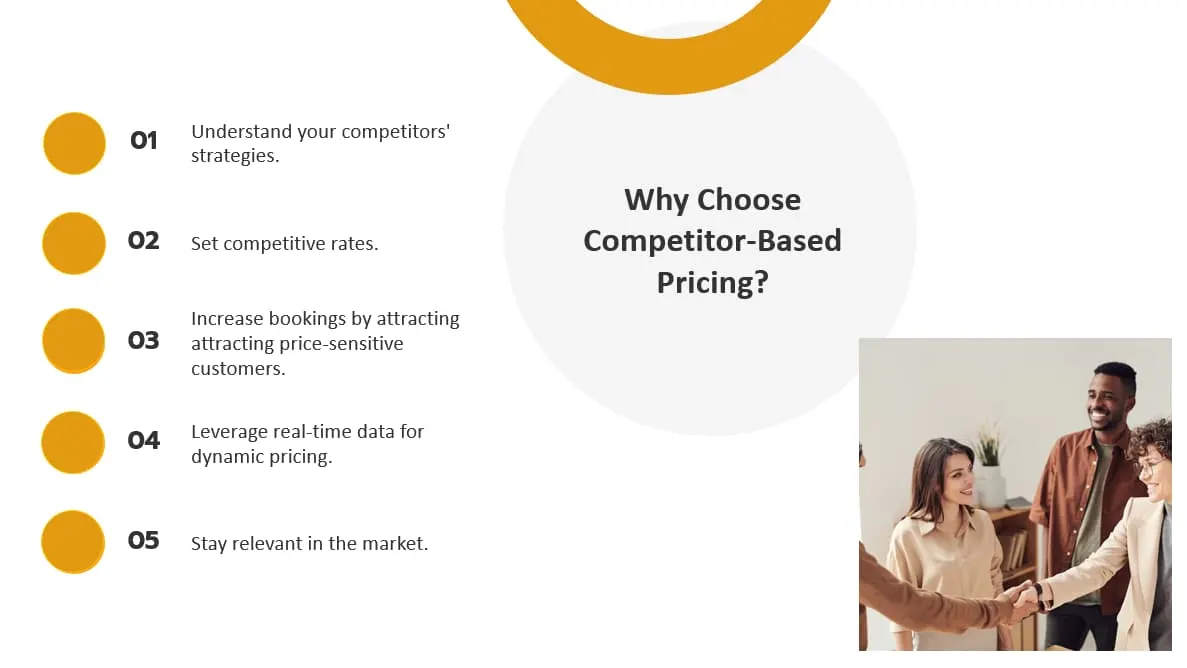 01 Understand your competitors' strategies.

02 Set competitive rates.

03 Increase bookings by attracting attracting price-sensitive customers.

04 Leverage real-time data for dynamic pricing.

05 Stay relevant in the market.

Why Choose Competitor-Based Pricing?